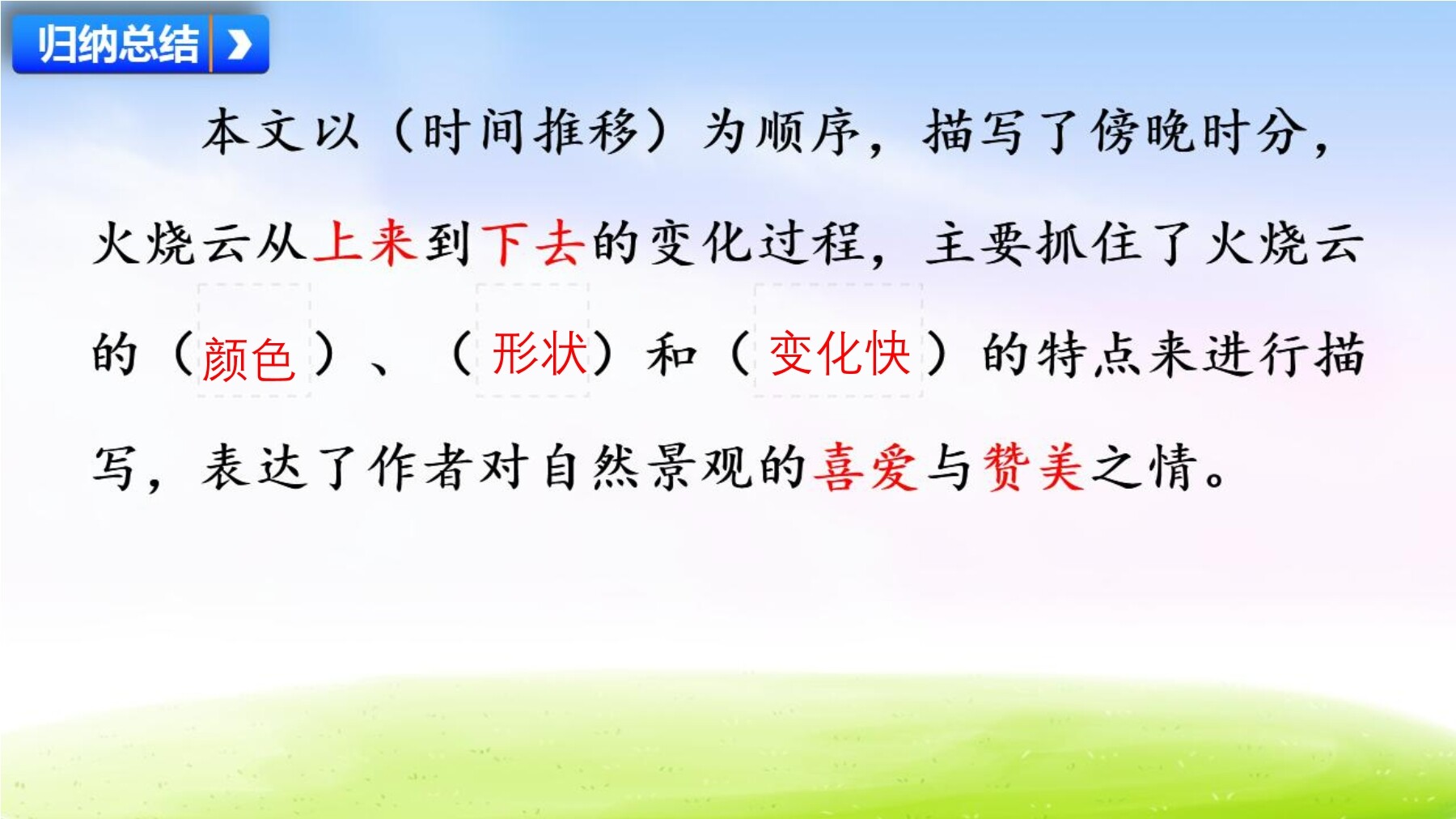 归纳总结

本文以（时间推移）为顺序，描写了傍晚时分，火烧云从上来到下去的变化过程，主要抓住了火烧云的（颜色）、（形状）和（变化快）的特点来进行描写，表达了作者对自然景观的喜爱与赞美之情。